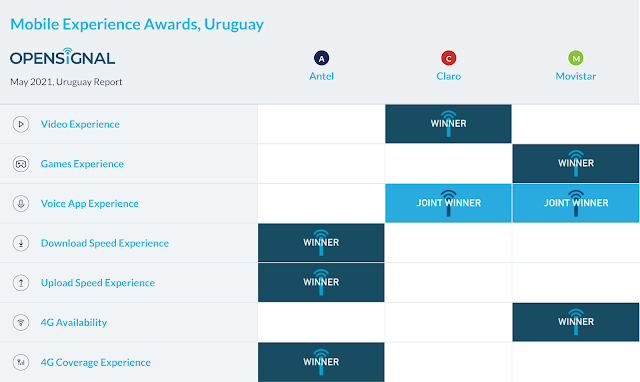 Mobile Experience Awards, Uruguay

OPENSIGNAL

May 2021, Uruguay Report

| | A Antel | C Claro | M Movistar |
|---|---|---|---|
| Video Experience | | WINNER | |
| Games Experience | | | WINNER |
| Voice App Experience | | JOINT WINNER | JOINT WINNER |
| Download Speed Experience | WINNER | | |
| Upload Speed Experience | WINNER | | |
| 4G Availability | | | WINNER |
| 4G Coverage Experience | WINNER | | |